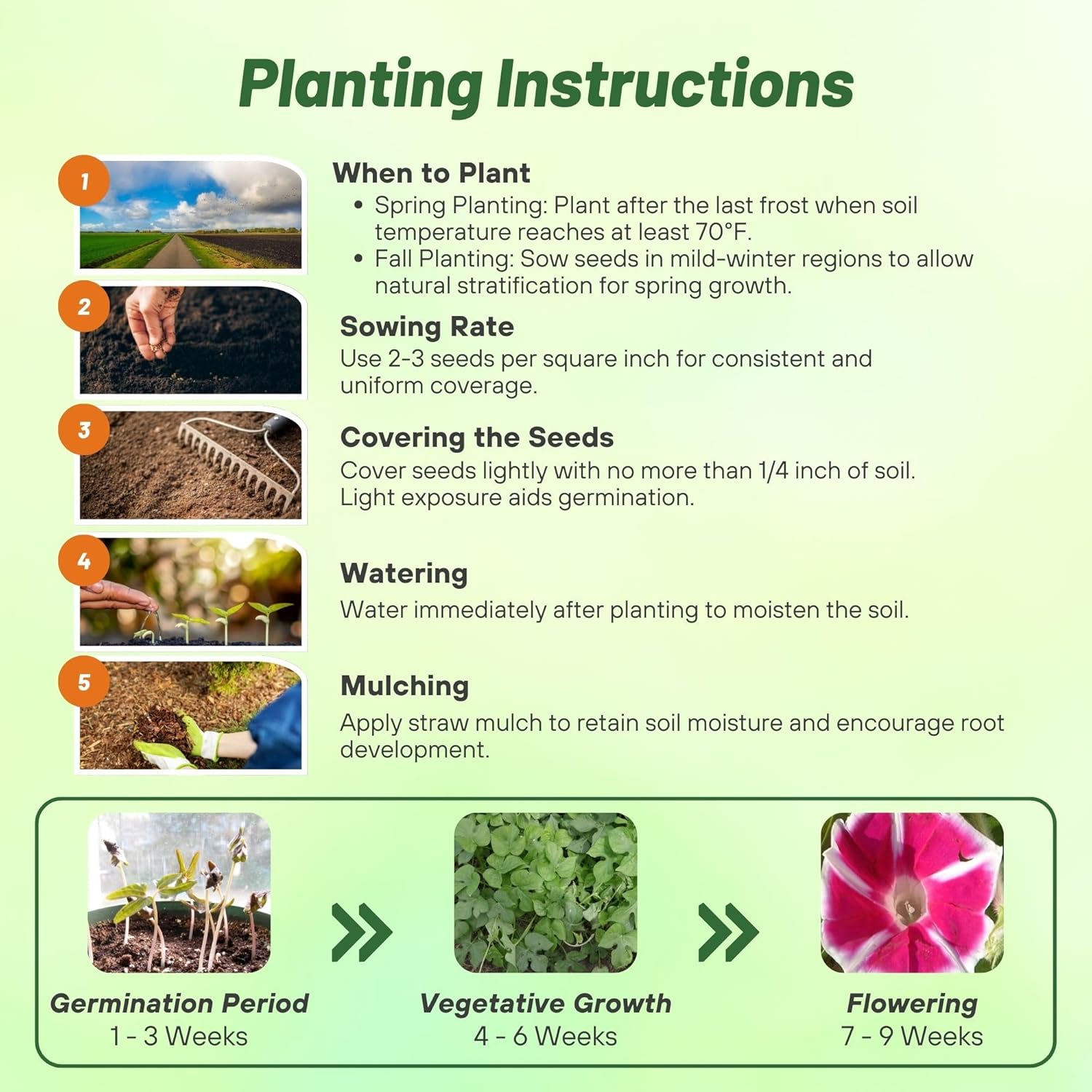 Planting Instructions

1

When to Plant
• Spring Planting: Plant after the last frost when soil temperature reaches at least 70°F.
• Fall Planting: Sow seeds in mild-winter regions to allow natural stratification for spring growth.

2

Sowing Rate
Use 2-3 seeds per square inch for consistent and uniform coverage.

3

Covering the Seeds
Cover seeds lightly with no more than 1/4 inch of soil. Light exposure aids germination.

4

Watering
Water immediately after planting to moisten the soil.

5

Mulching
Apply straw mulch to retain soil moisture and encourage root development.

Germination Period
1 - 3 Weeks

Vegetative Growth
4 - 6 Weeks

Flowering
7 - 9 Weeks